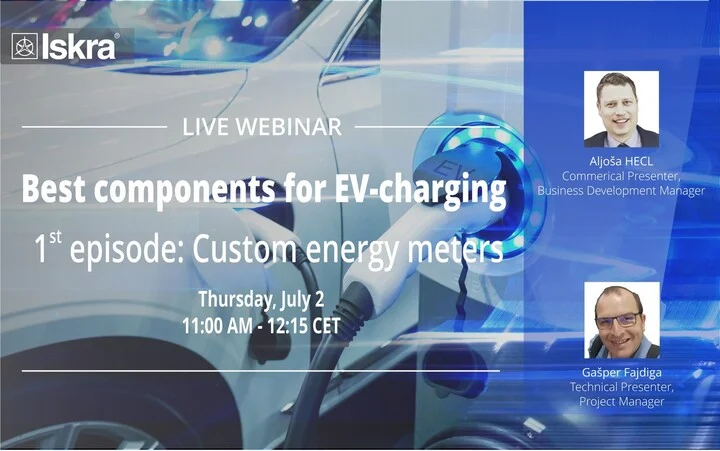 Iskra®

LIVE WEBINAR

Best components for EV-charging

1$^{st}$ episode: Custom energy meters

Thursday, July 2
11:00 AM - 12:15 CET

EV

Aljoša HECL
Commerical Presenter,
Business Development Manager

Gašper Fajdiga
Technical Presenter,
Project Manager